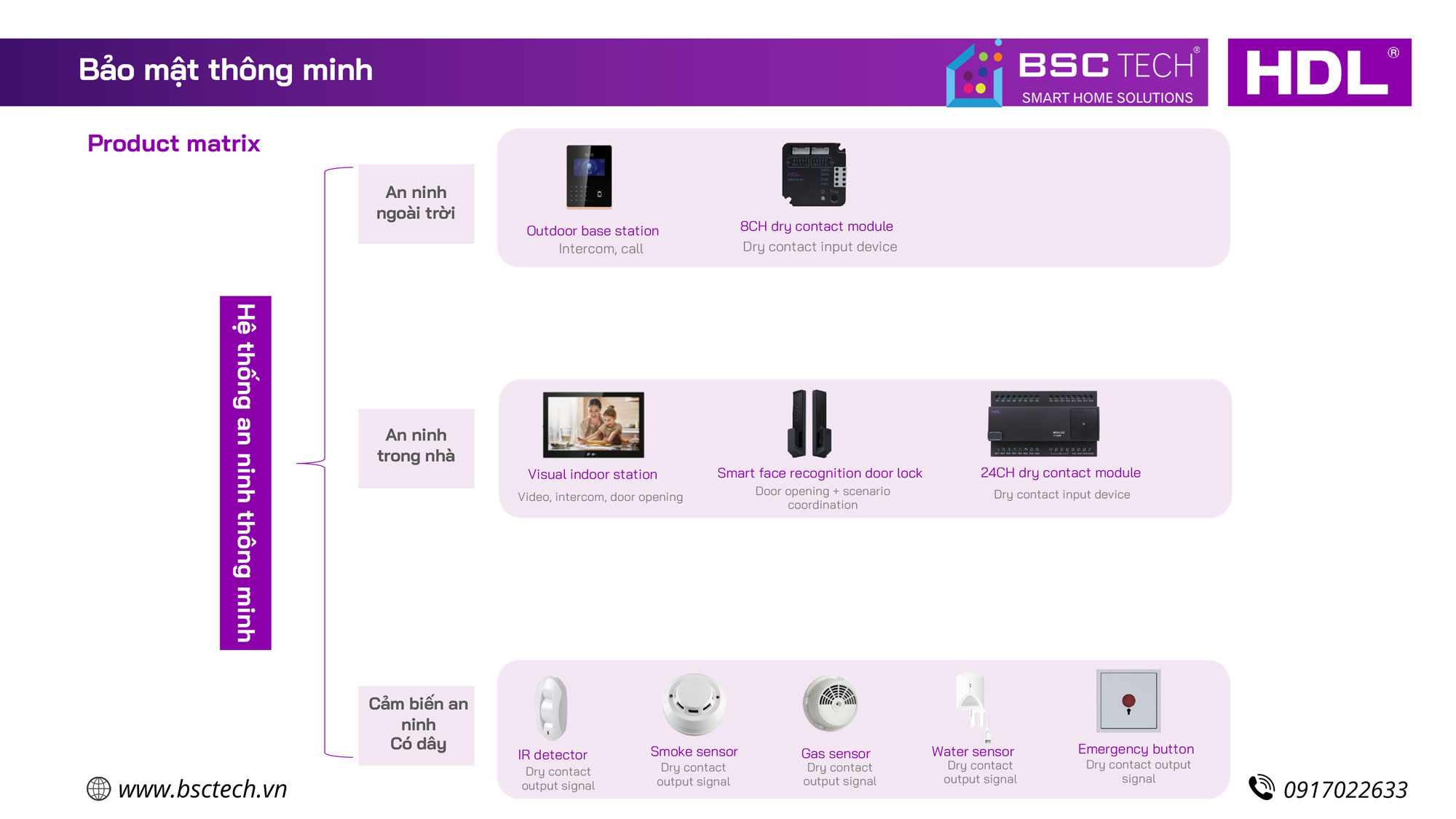 Bảo mật thông minh

BSC TECH®
SMART HOME SOLUTIONS

HDL®

Product matrix

Hệ thống an ninh thông minh

An ninh ngoài trời

Outdoor base station
Intercom, call

8CH dry contact module
Dry contact input device

An ninh trong nhà

Visual indoor station
Video, intercom, door opening

Smart face recognition door lock
Door opening + scenario coordination

24CH dry contact module
Dry contact input device

Cảm biến an ninh
Có dây

IR detector
Dry contact output signal

Smoke sensor
Dry contact output signal

Gas sensor
Dry contact output signal

Water sensor
Dry contact output signal

Emergency button
Dry contact output signal

www.bsctech.vn

0917022633